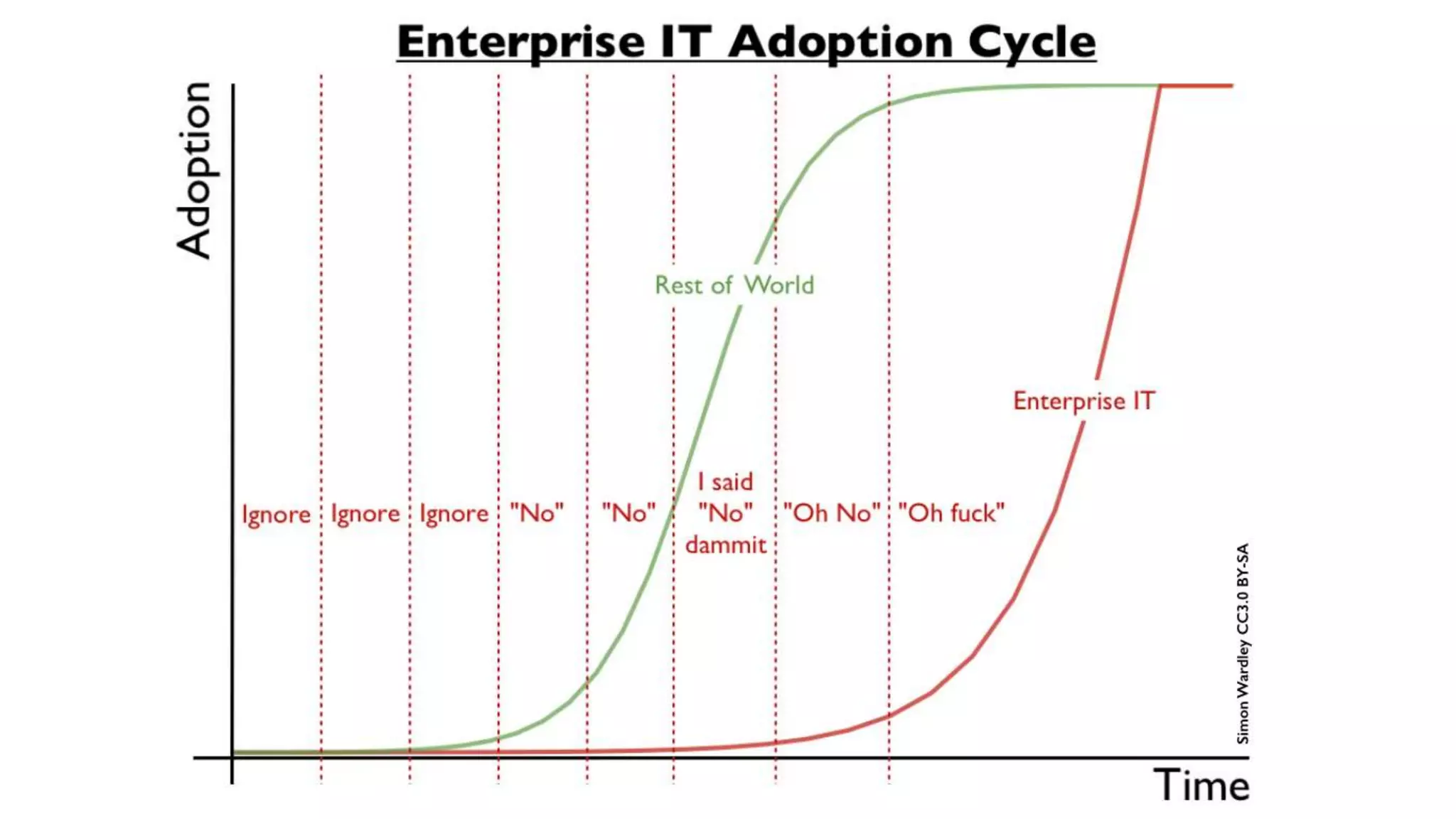 Enterprise IT Adoption Cycle

Adoption

Rest of World

Enterprise IT

Ignore Ignore Ignore "No" "No" I said "No" dammit "Oh No" "Oh fuck"

Simon Wardley CC3.0 BY-SA

Time